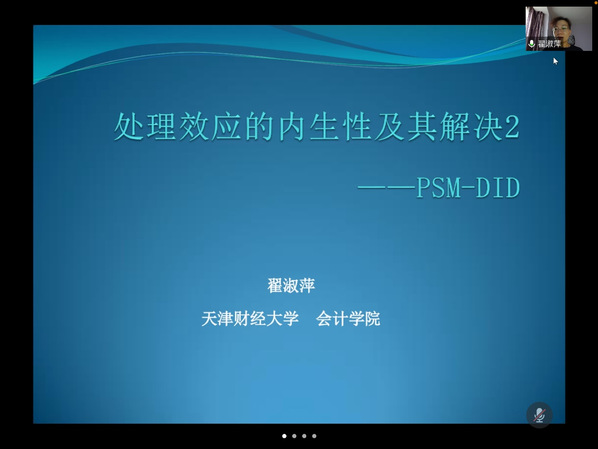 翟淑萍

处理效应的内生性及其解决2

——PSM-DID

翟淑萍

天津财经大学　会计学院